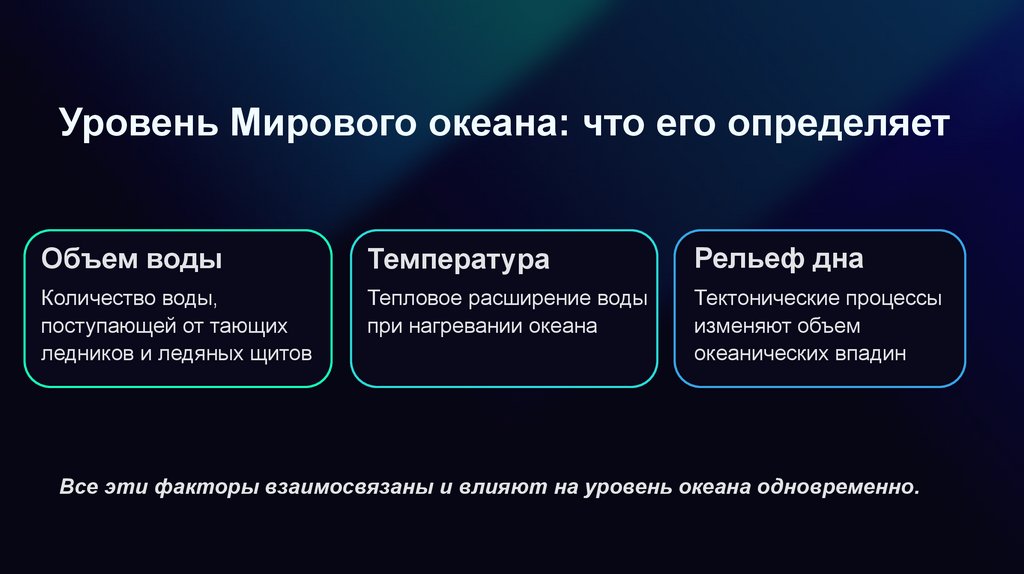 Уровень Мирового океана: что его определяет

Объем воды

Количество воды, поступающей от тающих ледников и ледяных щитов

Температура

Тепловое расширение воды при нагревании океана

Рельеф дна

Тектонические процессы изменяют объем океанических впадин

Все эти факторы взаимосвязаны и влияют на уровень океана одновременно.